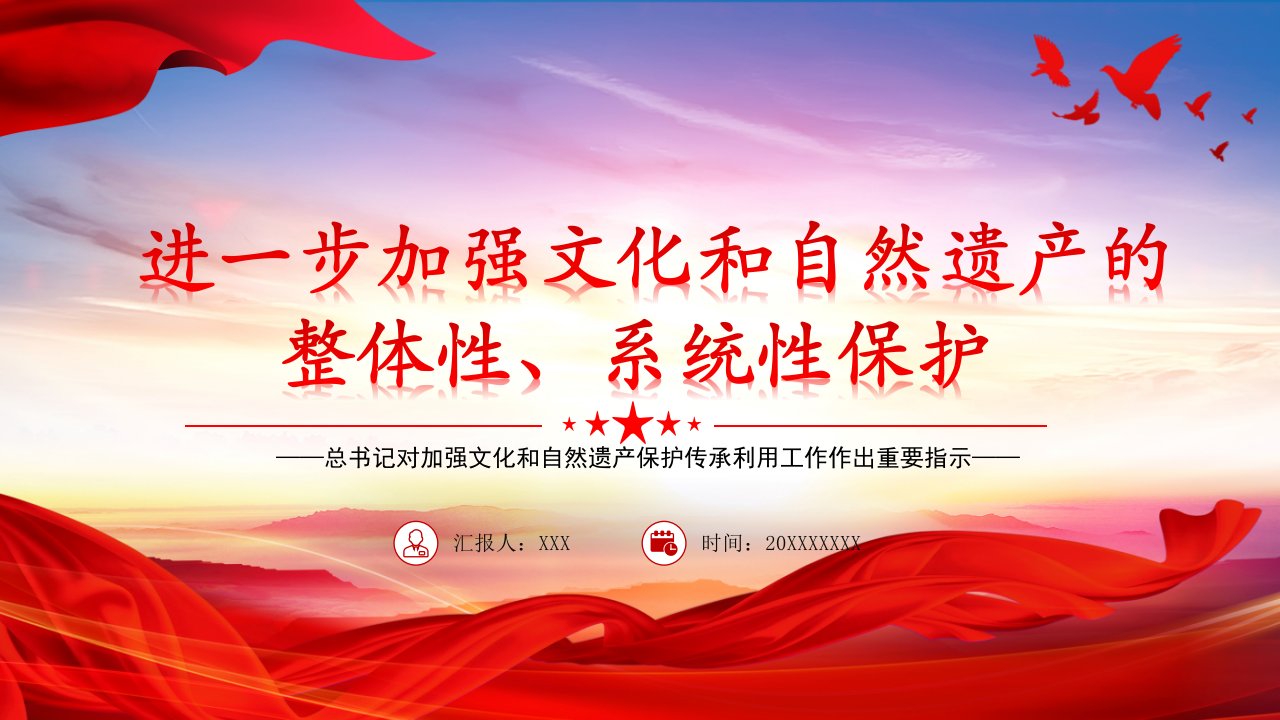 进一步加强文化和自然遗产的整体性、系统性保护

——总书记对加强文化和自然遗产保护传承利用工作作出重要指示——

汇报人：XXX

时间：20XXXXXXX